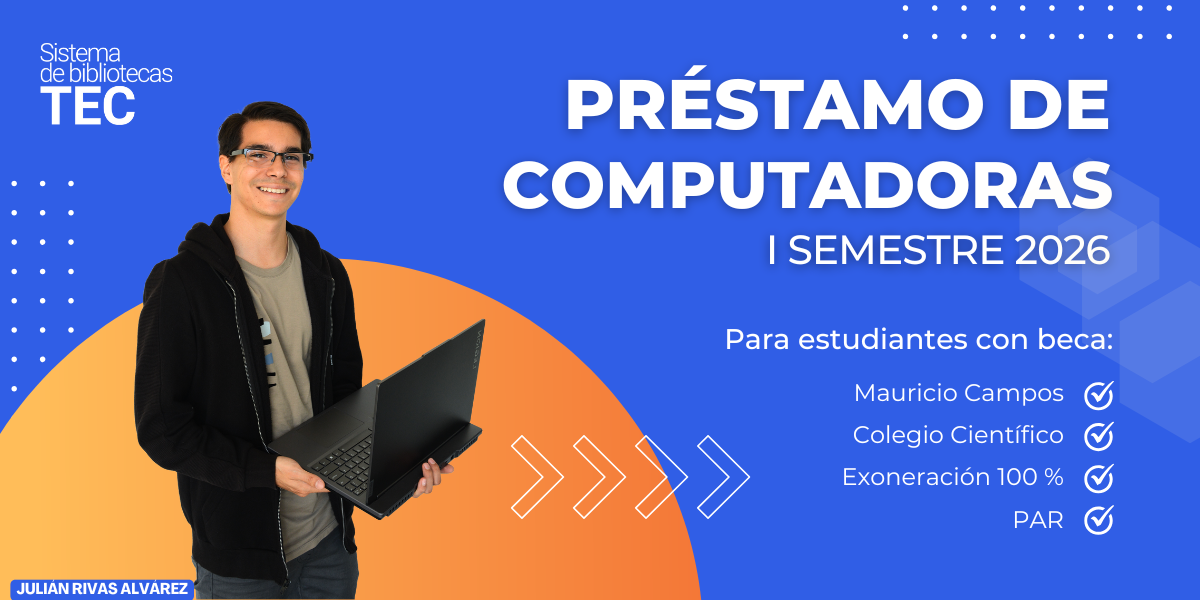 Sistema de bibliotecas TEC

PRÉSTAMO DE COMPUTADORAS
I SEMESTRE 2026

Para estudiantes con beca:
Mauricio Campos
Colegio Científico
Exoneración 100 %
PAR

JULIÁN RIVAS ALVÁREZ